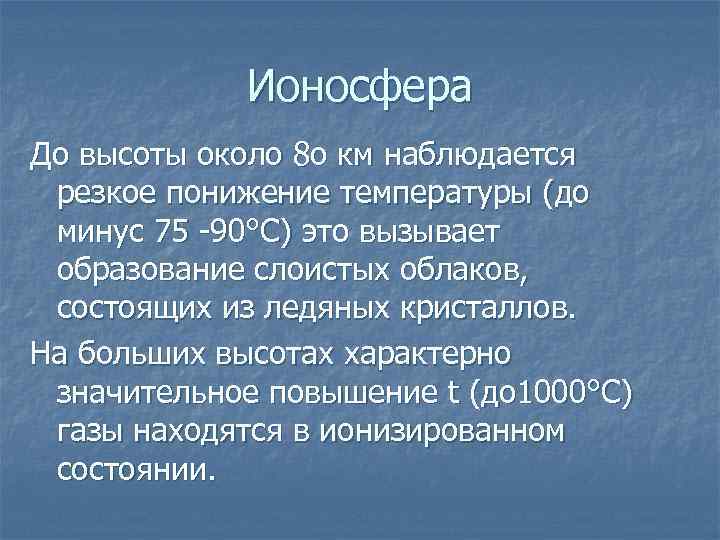 Ионосфера

До высоты около 8о км наблюдается резкое понижение температуры (до минус 75 -90°С) это вызывает образование слоистых облаков, состоящих из ледяных кристаллов.

На больших высотах характерно значительное повышение t (до1000°С) газы находятся в ионизированном состоянии.